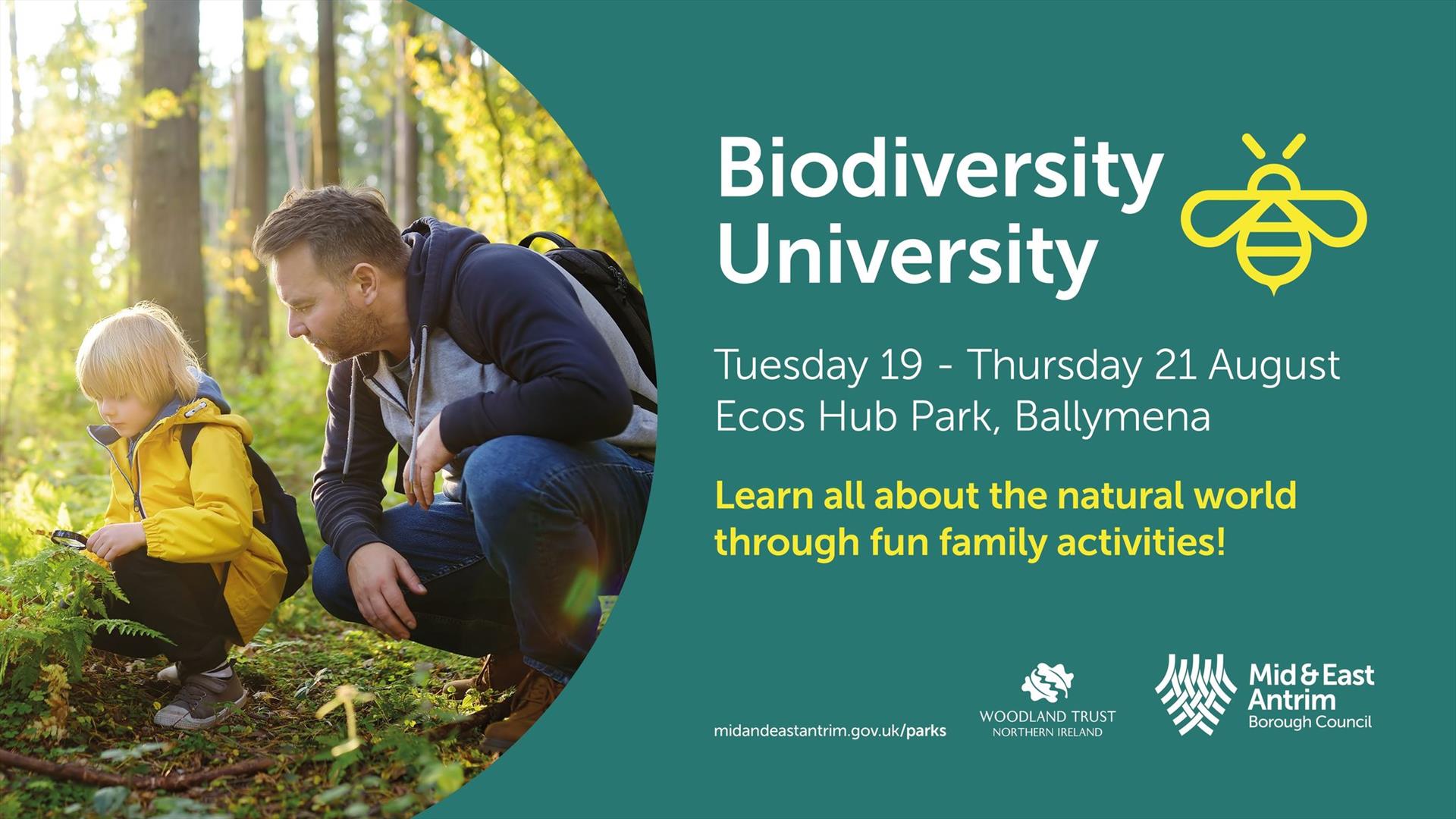 Biodiversity University

Tuesday 19 - Thursday 21 August
Ecos Hub Park, Ballymena

Learn all about the natural world through fun family activities!

midandeastantrim.gov.uk/parks

WOODLAND TRUST
NORTHERN IRELAND

Mid & East Antrim
Borough Council